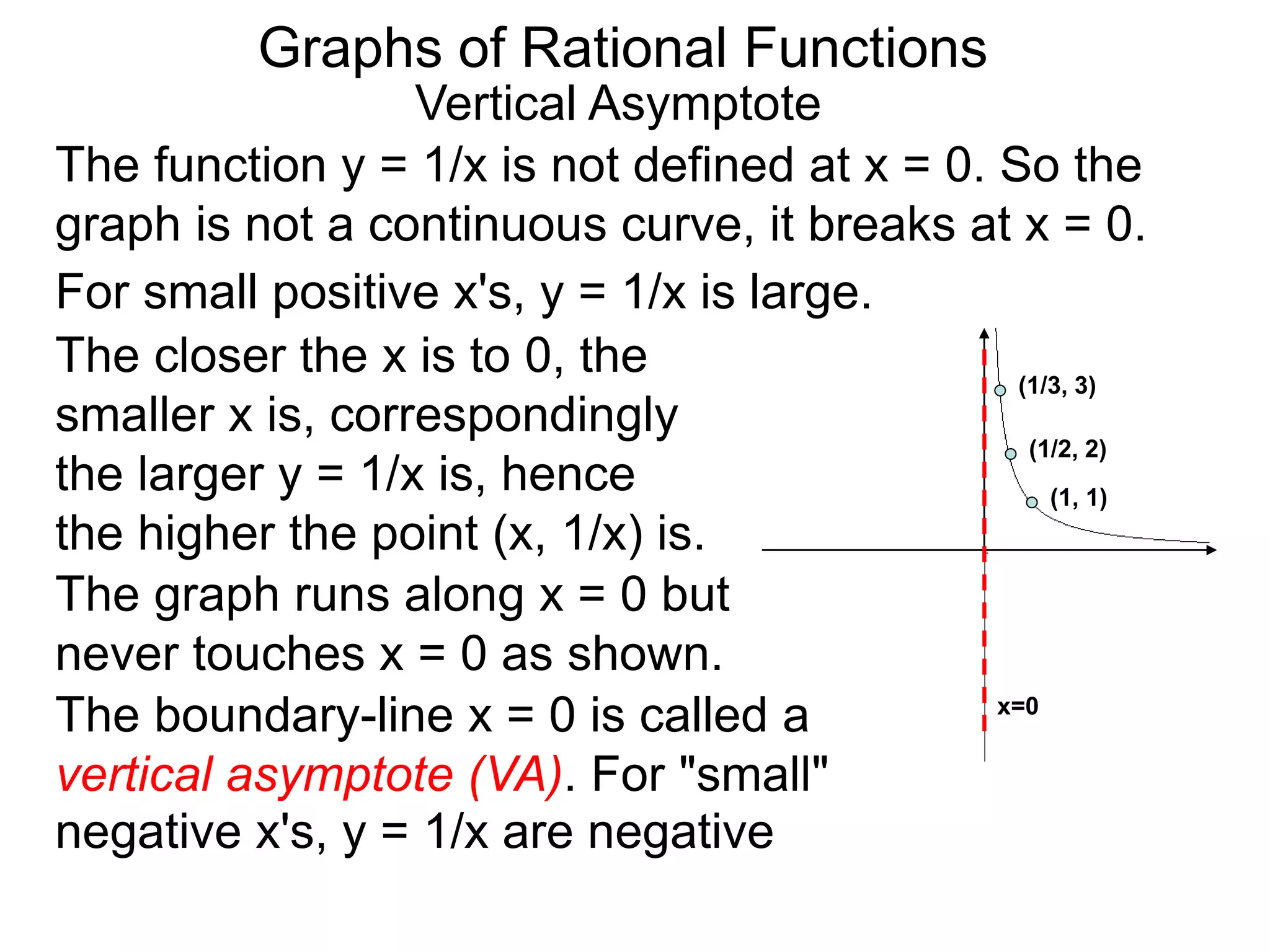 Graphs of Rational Functions
Vertical Asymptote

The function y = 1/x is not defined at x = 0. So the graph is not a continuous curve, it breaks at x = 0.

For small positive x's, y = 1/x is large.

The closer the x is to 0, the smaller x is, correspondingly the larger y = 1/x is, hence the higher the point (x, 1/x) is. The graph runs along x = 0 but never touches x = 0 as shown. The boundary-line x = 0 is called a vertical asymptote (VA). For "small" negative x's, y = 1/x are negative

(1/3, 3)
(1/2, 2)
(1, 1)
x=0